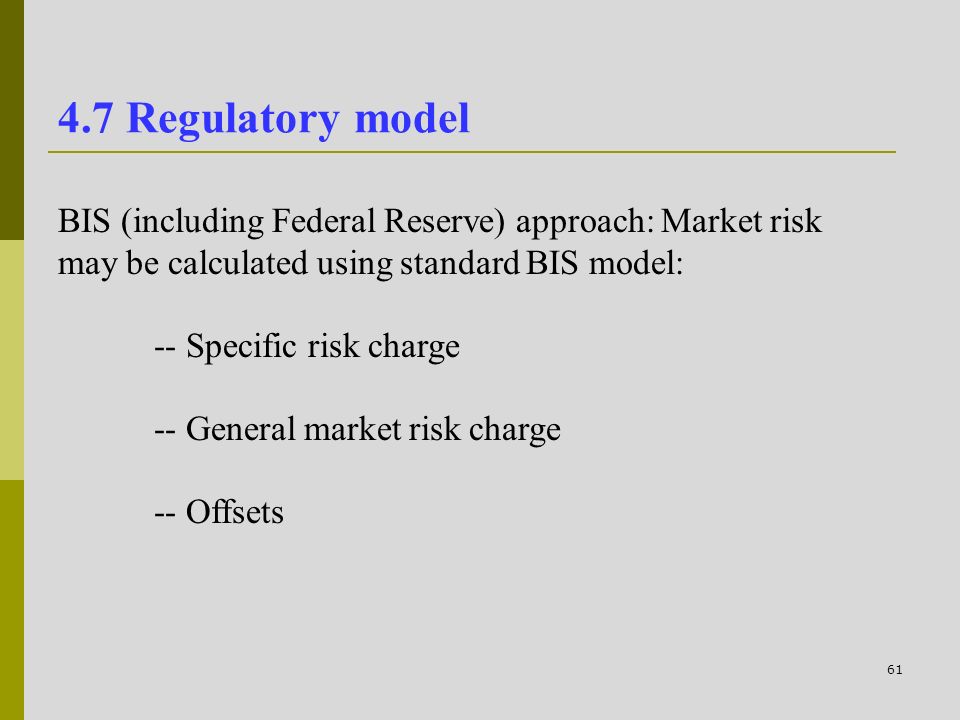 4.7 Regulatory model

BIS (including Federal Reserve) approach: Market risk may be calculated using standard BIS model:

-- Specific risk charge

-- General market risk charge

-- Offsets

61